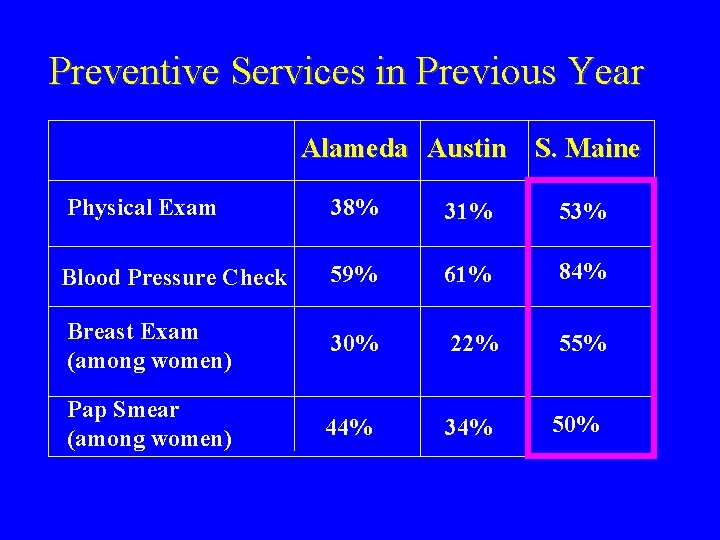 Preventive Services in Previous Year

| | Alameda | Austin | S. Maine |
|---|---|---|---|
| Physical Exam | 38% | 31% | 53% |
| Blood Pressure Check | 59% | 61% | 84% |
| Breast Exam (among women) | 30% | 22% | 55% |
| Pap Smear (among women) | 44% | 34% | 50% |